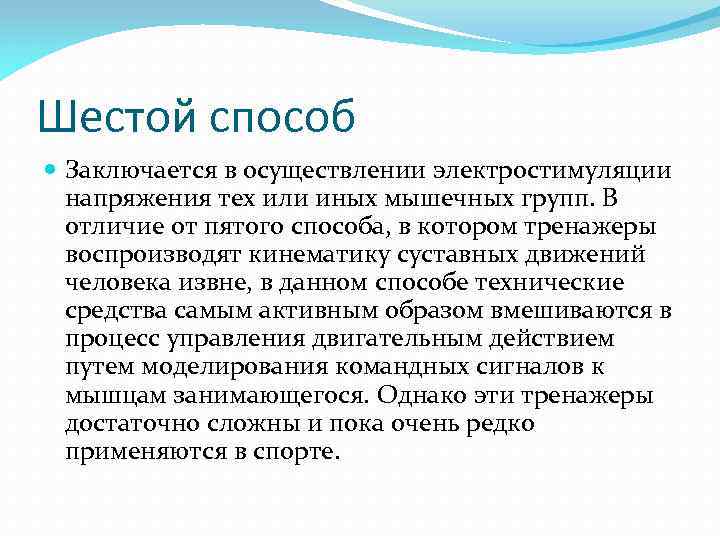 Шестой способ

Заключается в осуществлении электростимуляции напряжения тех или иных мышечных групп. В отличие от пятого способа, в котором тренажеры воспроизводят кинематику суставных движений человека извне, в данном способе технические средства самым активным образом вмешиваются в процесс управления двигательным действием путем моделирования командных сигналов к мышцам занимающегося. Однако эти тренажеры достаточно сложны и пока очень редко применяются в спорте.